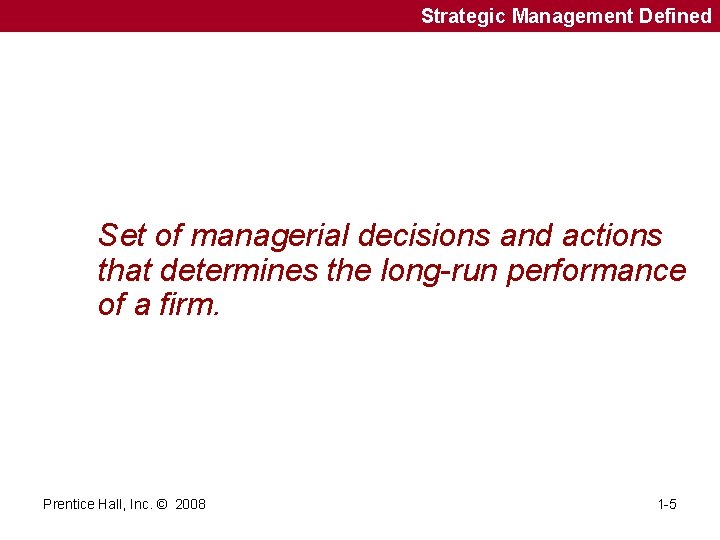 Strategic Management Defined

Set of managerial decisions and actions that determines the long-run performance of a firm.

Prentice Hall, Inc. © 2008

1-5